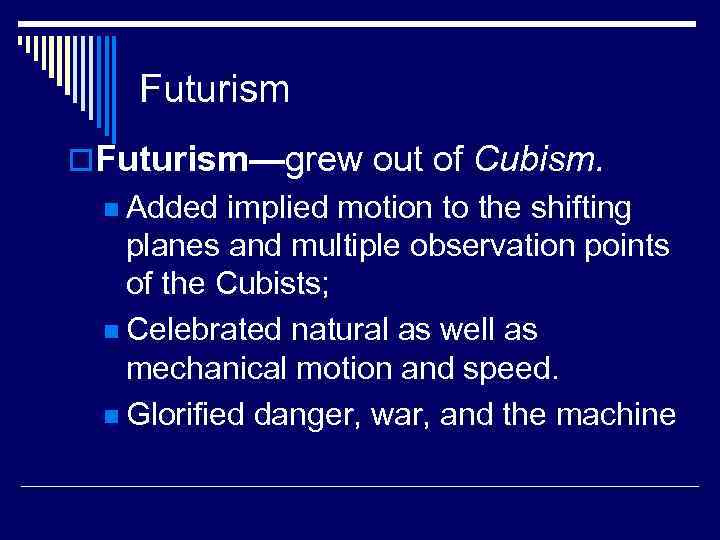 Futurism

Futurism—grew out of Cubism.

Added implied motion to the shifting planes and multiple observation points of the Cubists;

Celebrated natural as well as mechanical motion and speed.

Glorified danger, war, and the machine